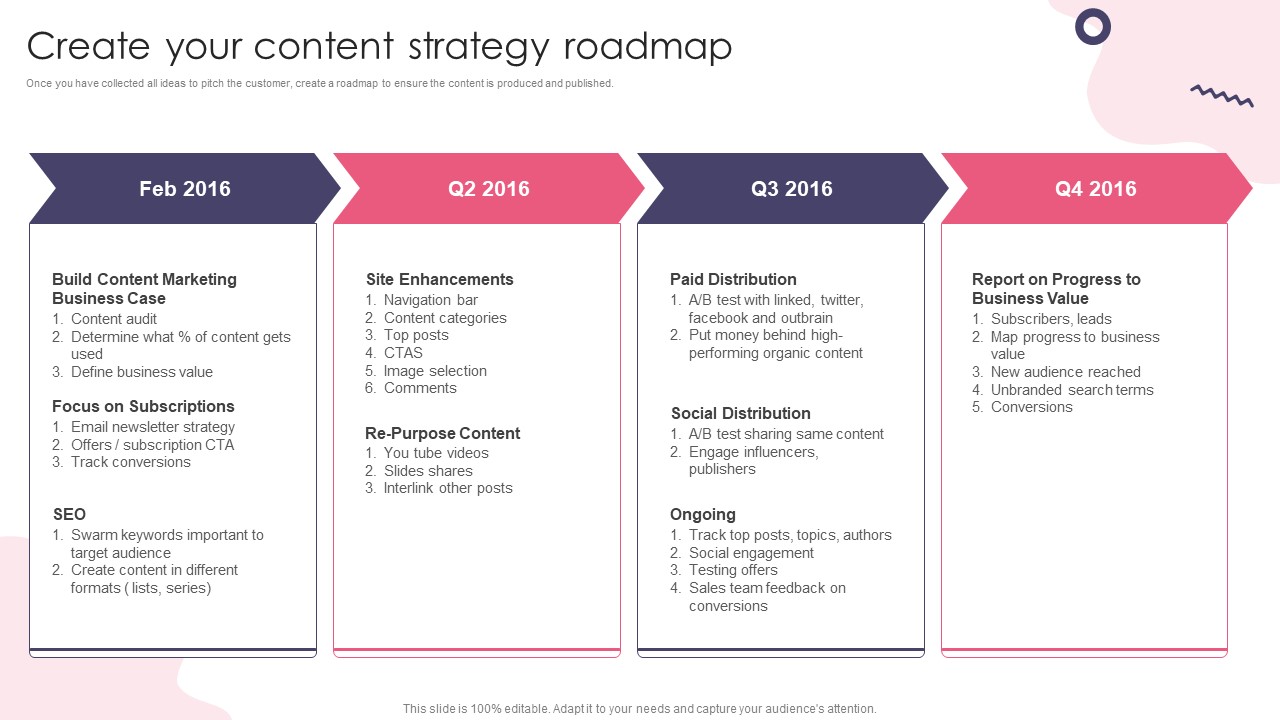 Create your content strategy roadmap

Once you have collected all ideas to pitch the customer, create a roadmap to ensure the content is produced and published.

Feb 2016

Build Content Marketing Business Case
1. Content audit
2. Determine what % of content gets used
3. Define business value

Focus on Subscriptions
1. Email newsletter strategy
2. Offers / subscription CTA
3. Track conversions

SEO
1. Swarm keywords important to target audience
2. Create content in different formats ( lists, series)

Q2 2016

Site Enhancements
1. Navigation bar
2. Content categories
3. Top posts
4. CTAS
5. Image selection
6. Comments

Re-Purpose Content
1. You tube videos
2. Slides shares
3. Interlink other posts

Q3 2016

Paid Distribution
1. A/B test with linked, twitter, facebook and outbrain
2. Put money behind high-performing organic content

Social Distribution
1. A/B test sharing same content
2. Engage influencers, publishers

Ongoing
1. Track top posts, topics, authors
2. Social engagement
3. Testing offers
4. Sales team feedback on conversions

Q4 2016

Report on Progress to Business Value
1. Subscribers, leads
2. Map progress to business value
3. New audience reached
4. Unbranded search terms
5. Conversions

This slide is 100% editable. Adapt it to your needs and capture your audience's attention.